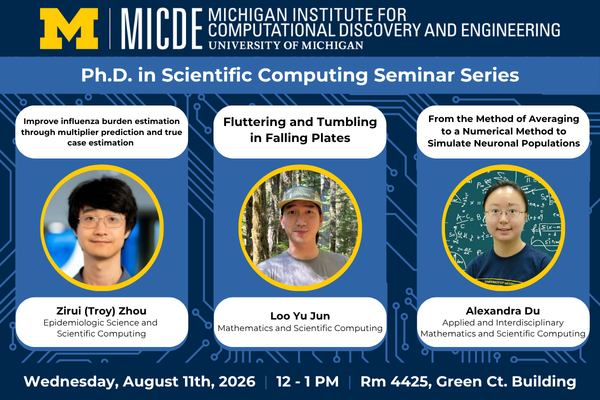 M | MICDE MICHIGAN INSTITUTE FOR COMPUTATIONAL DISCOVERY AND ENGINEERING
UNIVERSITY OF MICHIGAN

Ph.D. in Scientific Computing Seminar Series

Improve influenza burden estimation through multiplier prediction and true case estimation

Zirui (Troy) Zhou
Epidemiologic Science and Scientific Computing

Fluttering and Tumbling in Falling Plates

Loo Yu Jun
Mathematics and Scientific Computing

From the Method of Averaging to a Numerical Method to Simulate Neuronal Populations

Alexandra Du
Applied and Interdisciplinary Mathematics and Scientific Computing

Wednesday, August 11th, 2026 | 12 - 1 PM | Rm 4425, Green Ct. Building